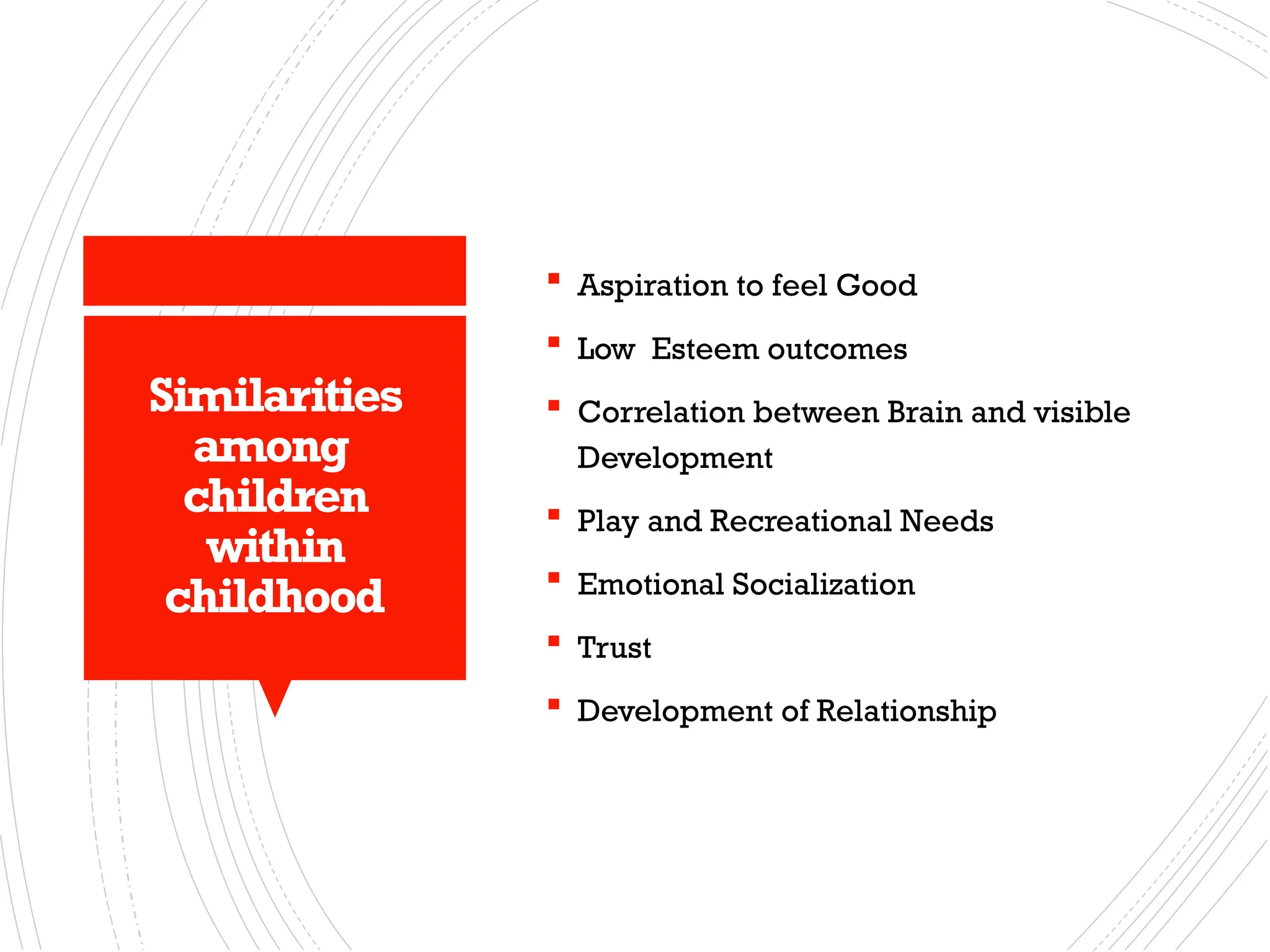 Similarities among children within childhood

- Aspiration to feel Good
- Low Esteem outcomes
- Correlation between Brain and visible Development
- Play and Recreational Needs
- Emotional Socialization
- Trust
- Development of Relationship